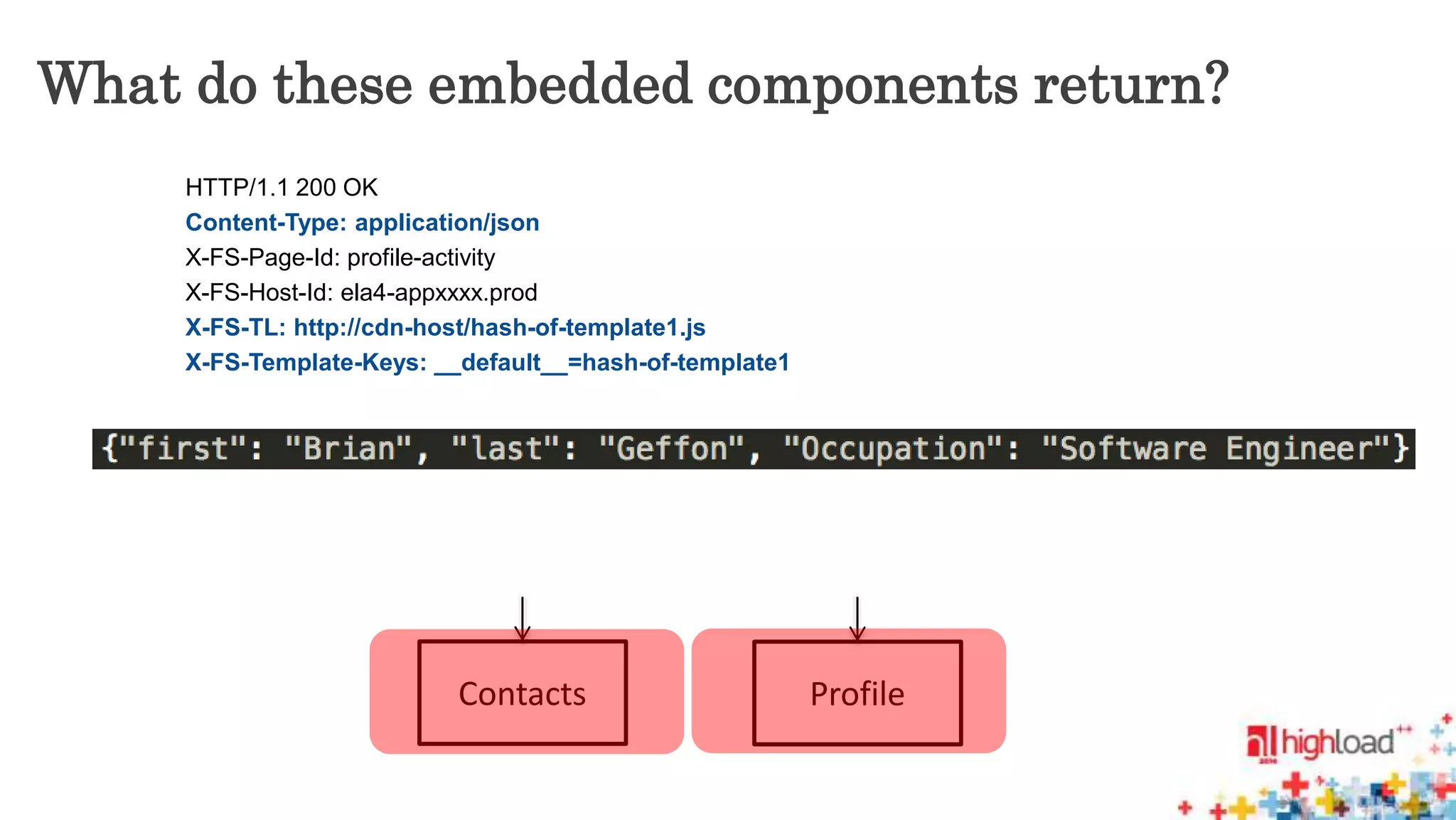 What do these embedded components return?

HTTP/1.1 200 OK
Content-Type: application/json
X-FS-Page-Id: profile-activity
X-FS-Host-Id: ela4-appxxxx.prod
X-FS-TL: http://cdn-host/hash-of-template1.js
X-FS-Template-Keys: __default__=hash-of-template1

{"first": "Brian", "last": "Geffon", "Occupation": "Software Engineer"}

Contacts

Profile

highload++